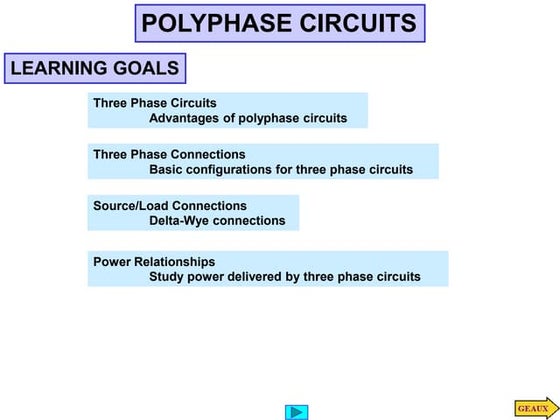 POLYPHASE CIRCUITS

LEARNING GOALS

Three Phase Circuits
Advantages of polyphase circuits

Three Phase Connections
Basic configurations for three phase circuits

Source/Load Connections
Delta-Wye connections

Power Relationships
Study power delivered by three phase circuits

GEAUX